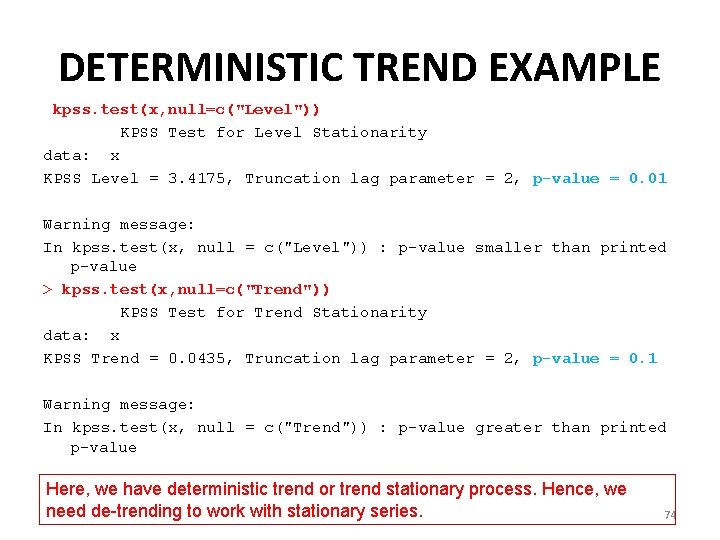 DETERMINISTIC TREND EXAMPLE

kpss.test(x,null=c("Level"))
KPSS Test for Level Stationarity
data: x
KPSS Level = 3.4175, Truncation lag parameter = 2, p-value = 0.01

Warning message:
In kpss.test(x, null = c("Level")) : p-value smaller than printed p-value
> kpss.test(x,null=c("Trend"))
KPSS Test for Trend Stationarity
data: x
KPSS Trend = 0.0435, Truncation lag parameter = 2, p-value = 0.1

Warning message:
In kpss.test(x, null = c("Trend")) : p-value greater than printed p-value

Here, we have deterministic trend or trend stationary process. Hence, we need de-trending to work with stationary series.

74